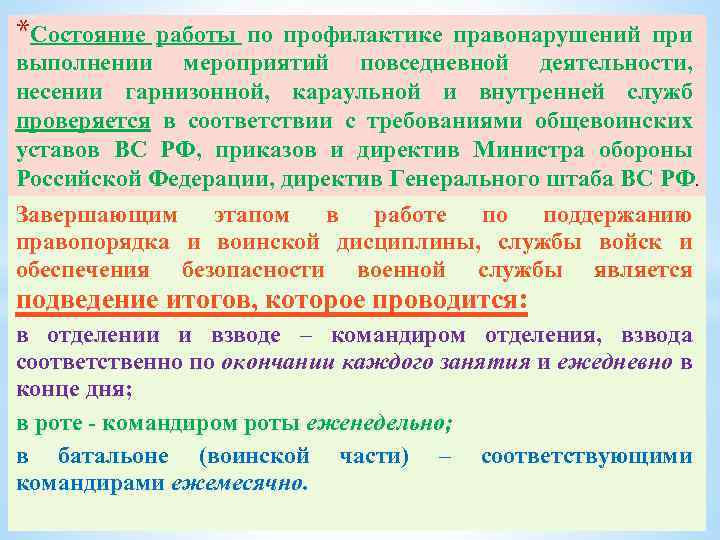 *Состояние работы по профилактике правонарушений при выполнении мероприятий повседневной деятельности, несении гарнизонной, караульной и внутренней служб проверяется в соответствии с требованиями общевоинских уставов ВС РФ, приказов и директив Министра обороны Российской Федерации, директив Генерального штаба ВС РФ.

Завершающим этапом в работе по поддержанию правопорядка и воинской дисциплины, службы войск и обеспечения безопасности военной службы является подведение итогов, которое проводится:

в отделении и взводе – командиром отделения, взвода соответственно по окончании каждого занятия и ежедневно в конце дня;

в роте - командиром роты еженедельно;

в батальоне (воинской части) – соответствующими командирами ежемесячно.